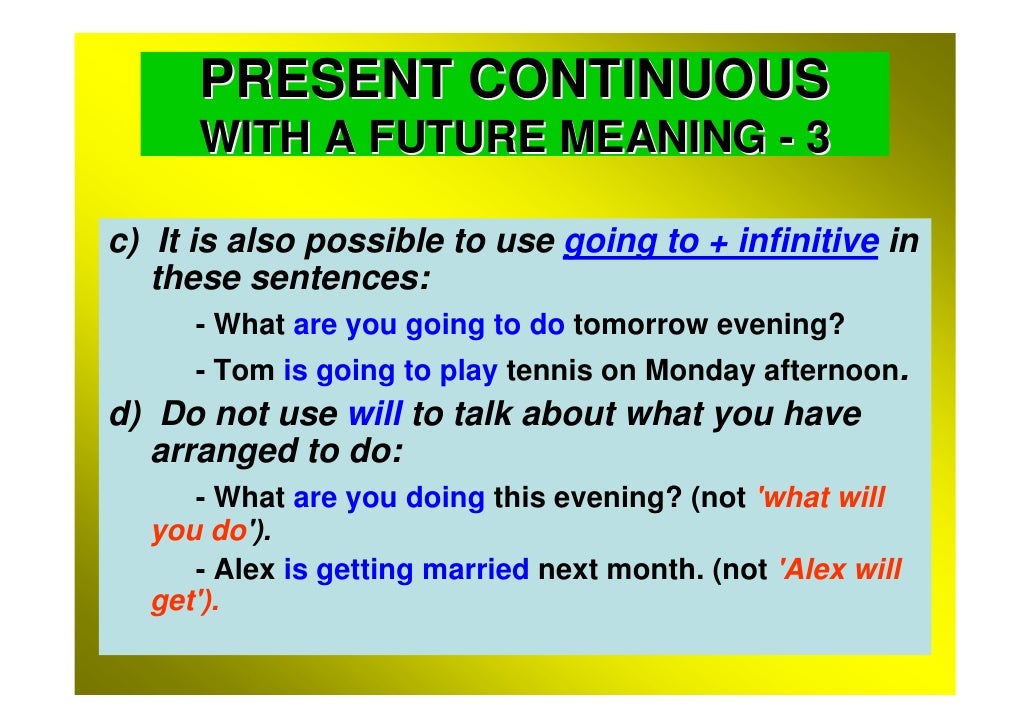 PRESENT CONTINUOUS
WITH A FUTURE MEANING - 3

c) It is also possible to use going to + infinitive in these sentences:

- What are you going to do tomorrow evening?

- Tom is going to play tennis on Monday afternoon.

d) Do not use will to talk about what you have arranged to do:

- What are you doing this evening? (not 'what will you do').

- Alex is getting married next month. (not 'Alex will get').